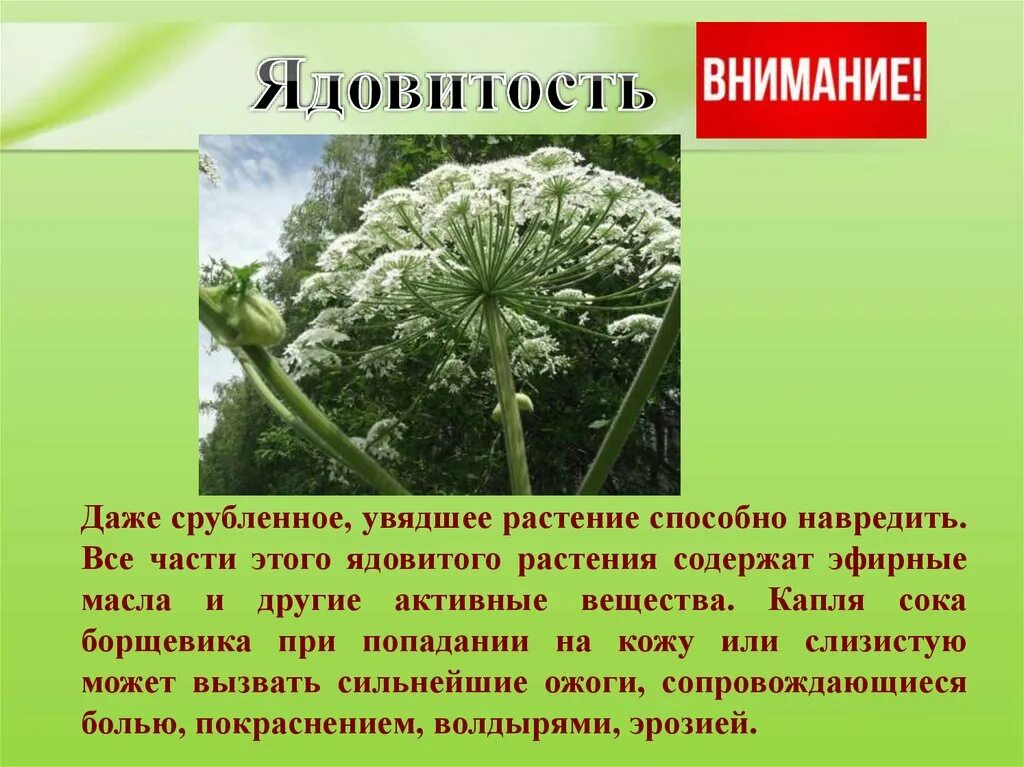 Ядовитость

ВНИМАНИЕ!

Даже срубленное, увядшее растение способно навредить. Все части этого ядовитого растения содержат эфирные масла и другие активные вещества. Капля сока борщевика при попадании на кожу или слизистую может вызвать сильнейшие ожоги, сопровождающиеся болью, покраснением, волдырями, эрозией.